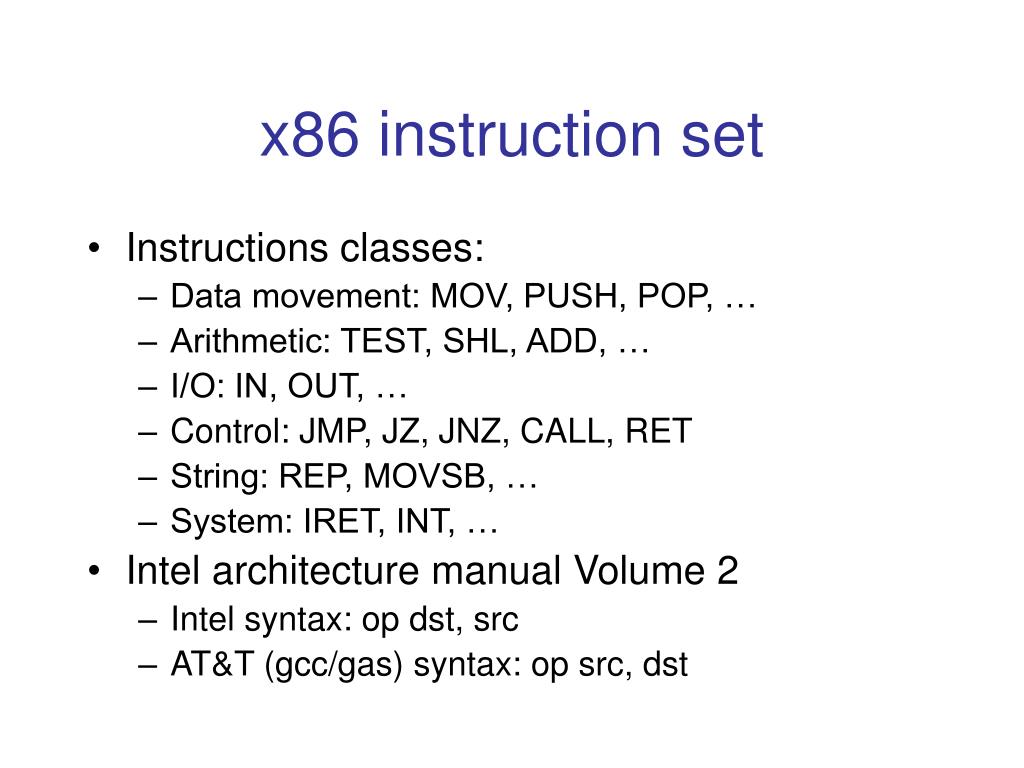 x86 instruction set

• Instructions classes:
  – Data movement: MOV, PUSH, POP, …
  – Arithmetic: TEST, SHL, ADD, …
  – I/O: IN, OUT, …
  – Control: JMP, JZ, JNZ, CALL, RET
  – String: REP, MOVSB, …
  – System: IRET, INT, …
• Intel architecture manual Volume 2
  – Intel syntax: op dst, src
  – AT&T (gcc/gas) syntax: op src, dst